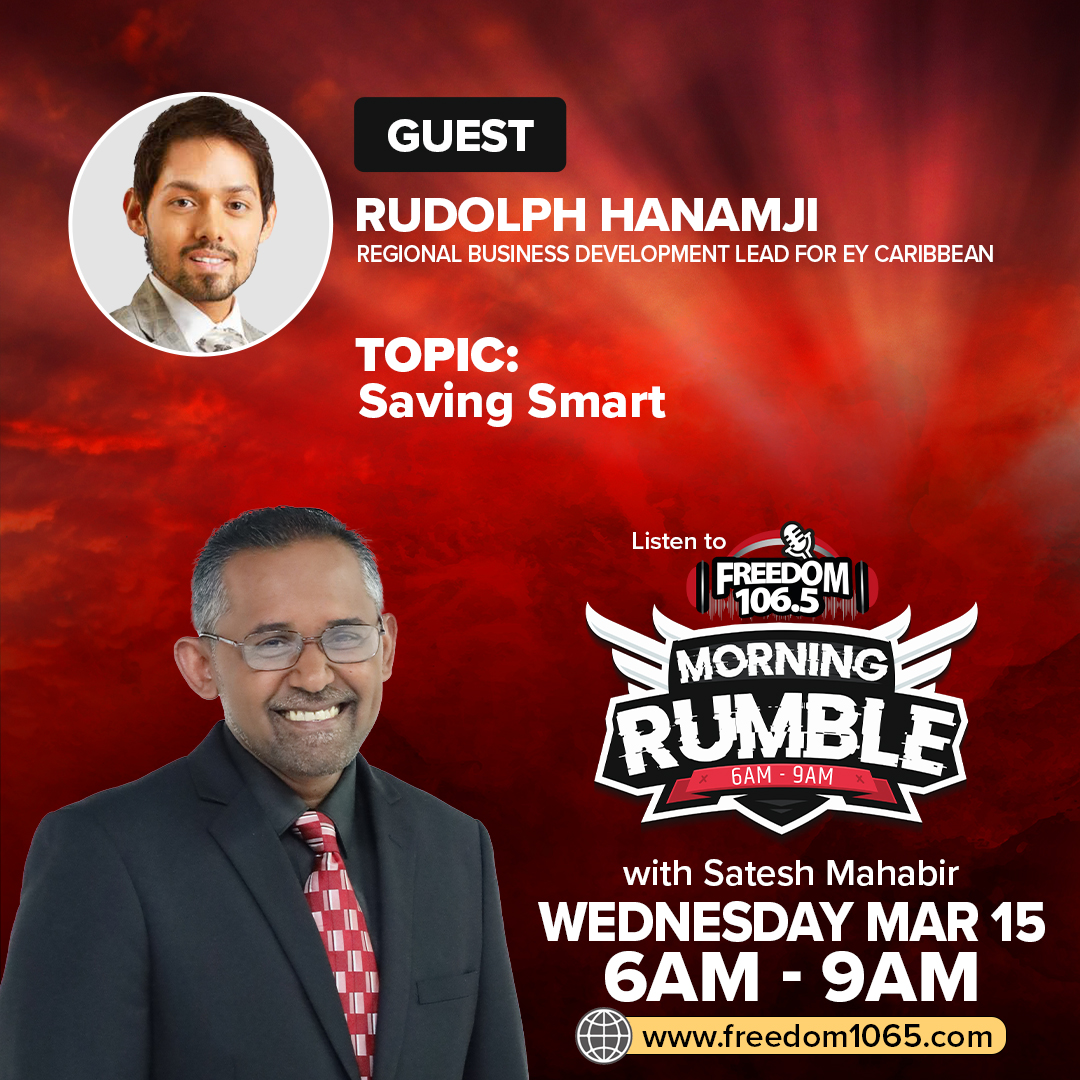 GUEST

RUDOLPH HANAMJI
REGIONAL BUSINESS DEVELOPMENT LEAD FOR EY CARIBBEAN

TOPIC:
Saving Smart

Listen to
FREEDOM 106.5
MORNING RUMBLE
6AM - 9AM

with Satesh Mahabir
WEDNESDAY MAR 15
6AM - 9AM

www.freedom1065.com